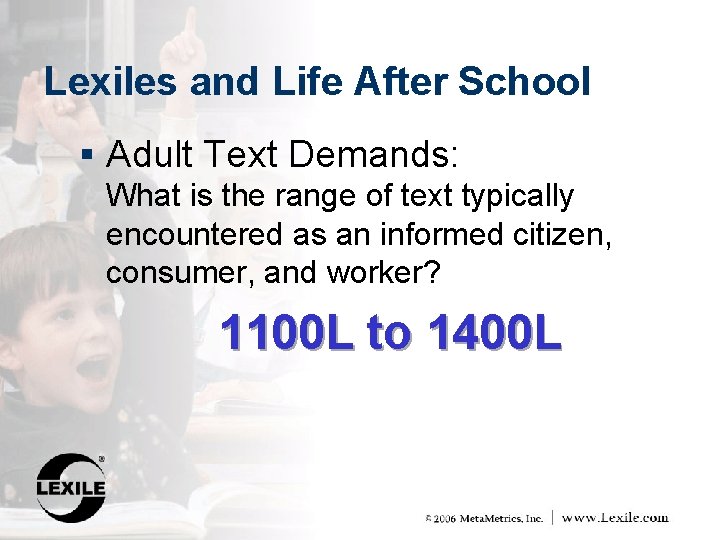 Lexiles and Life After School

▪ Adult Text Demands:
What is the range of text typically encountered as an informed citizen, consumer, and worker?

1100L to 1400L

LEXILE®

© 2006 MetaMetrics, Inc. | www.Lexile.com